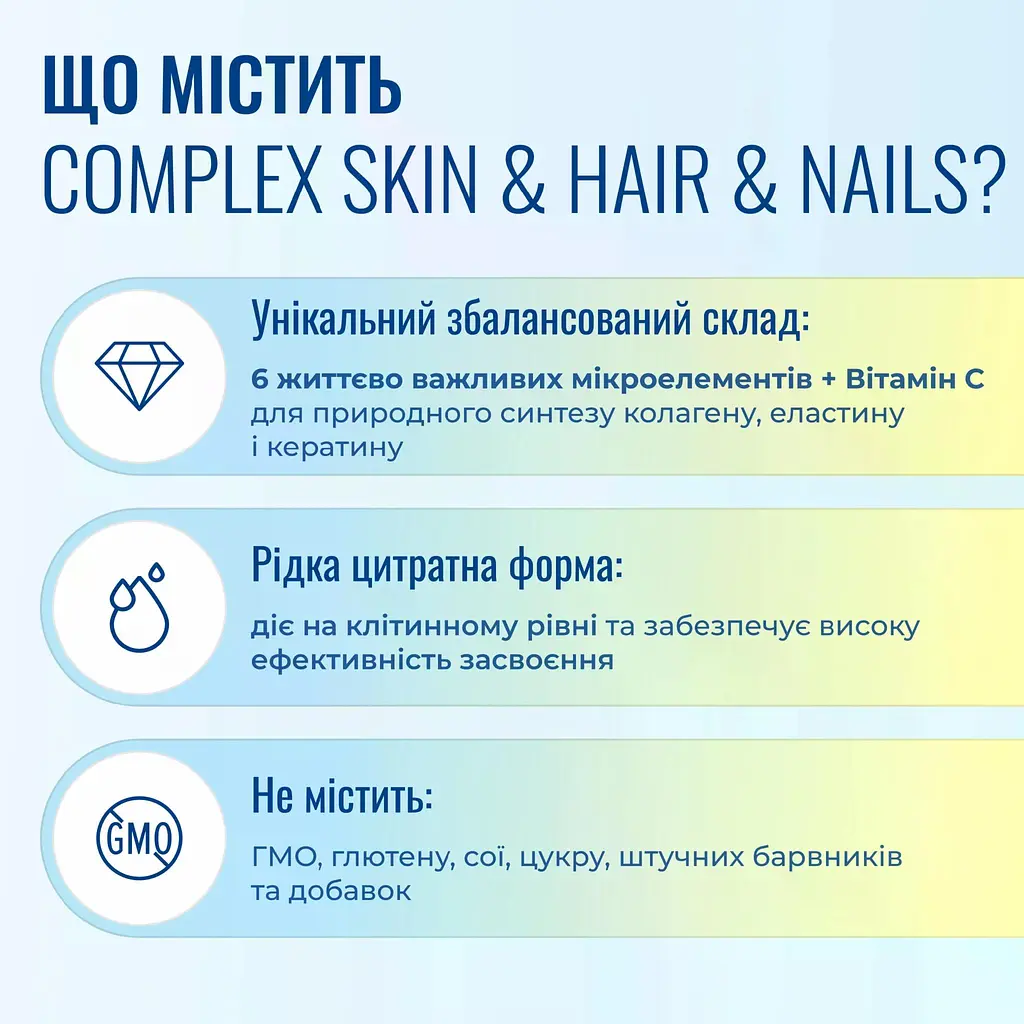 ЩО МІСТИТЬ
COMPLEX SKIN & HAIR & NAILS?

Унікальний збалансований склад:

6 життєво важливих мікроелементів + Вітамін С для природного синтезу колагену, еластину і кератину

Рідка цитратна форма:

діє на клітинному рівні та забезпечує високу ефективність засвоєння

GMO

Не містить:

ГМО, глютену, сої, цукру, штучних барвників та добавок